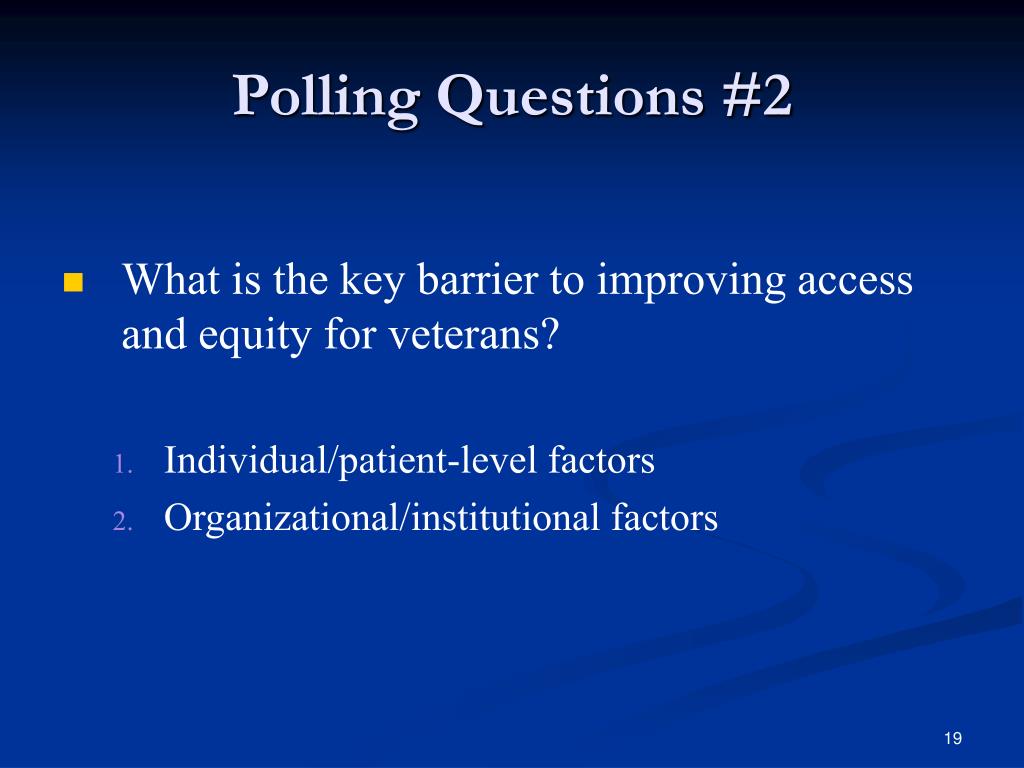 Polling Questions #2

What is the key barrier to improving access and equity for veterans?

1. Individual/patient-level factors
2. Organizational/institutional factors

19